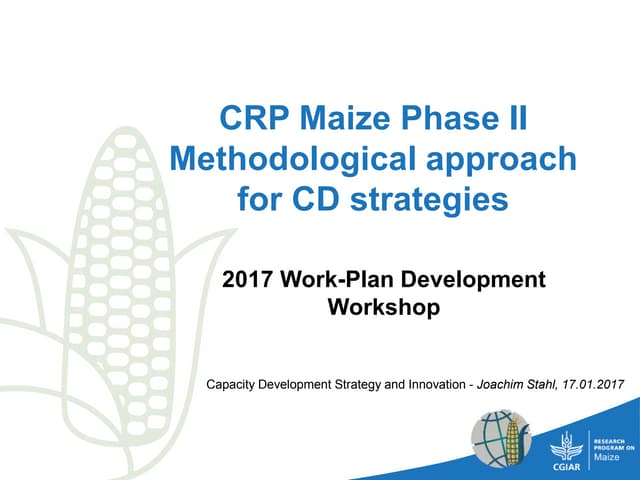 CRP Maize Phase II
Methodological approach for CD strategies

2017 Work-Plan Development Workshop

Capacity Development Strategy and Innovation - Joachim Stahl, 17.01.2017

CGIAR RESEARCH PROGRAM ON Maize